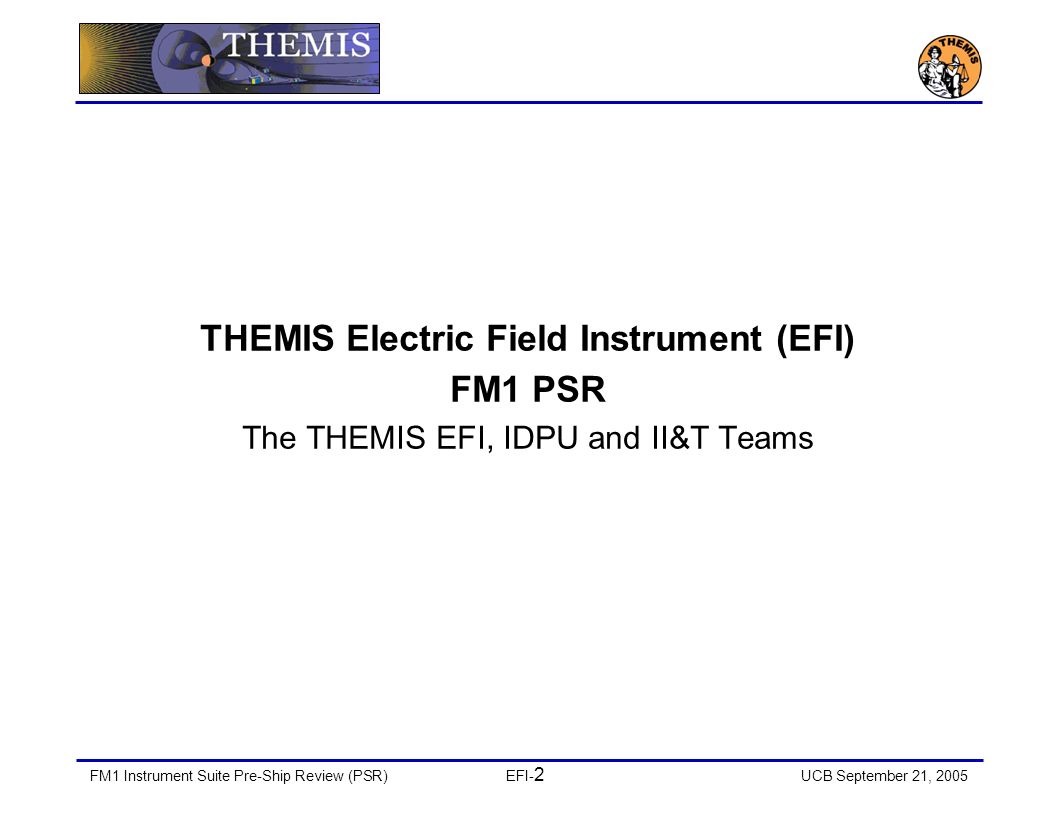 THEMIS

THEMIS

THEMIS Electric Field Instrument (EFI)

FM1 PSR

The THEMIS EFI, IDPU and II&T Teams

FM1 Instrument Suite Pre-Ship Review (PSR)

EFI-2

UCB September 21, 2005